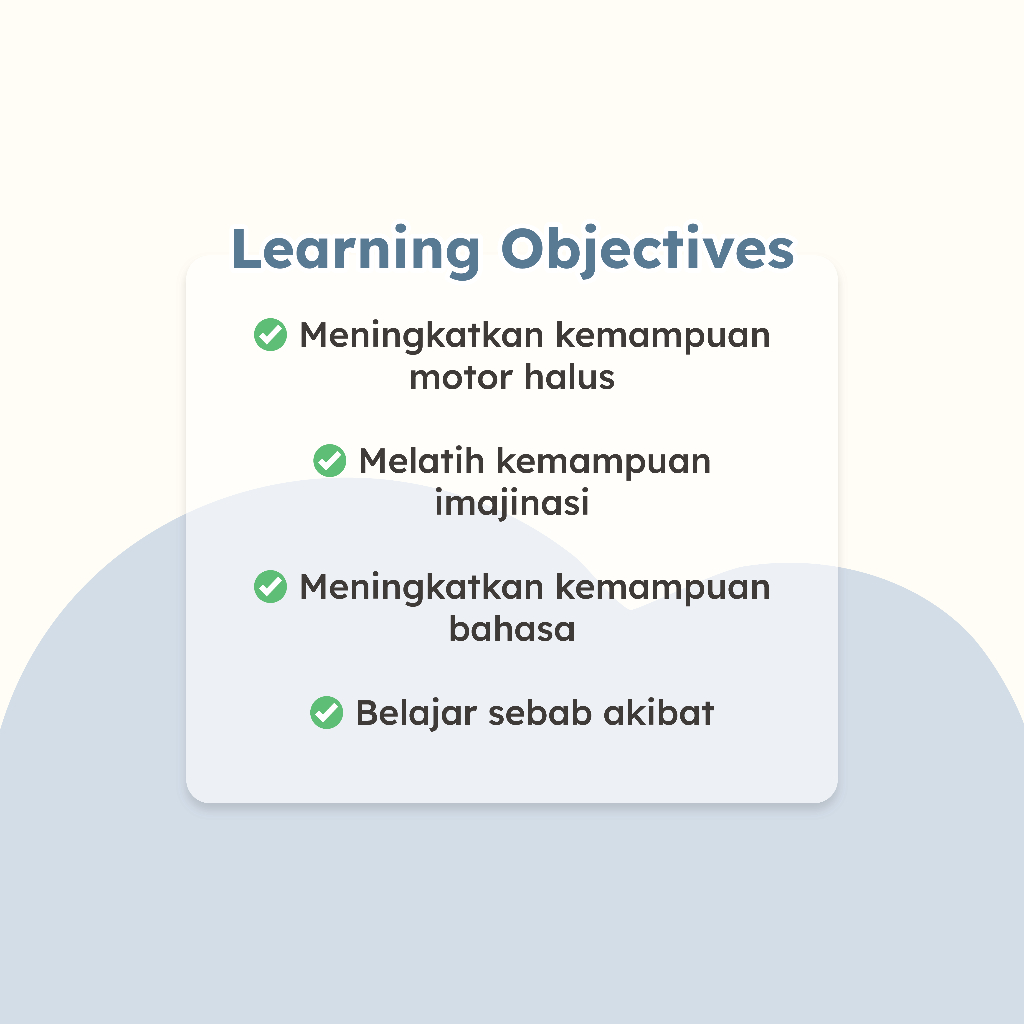 Learning Objectives

Meningkatkan kemampuan motor halus

Melatih kemampuan imajinasi

Meningkatkan kemampuan bahasa

Belajar sebab akibat